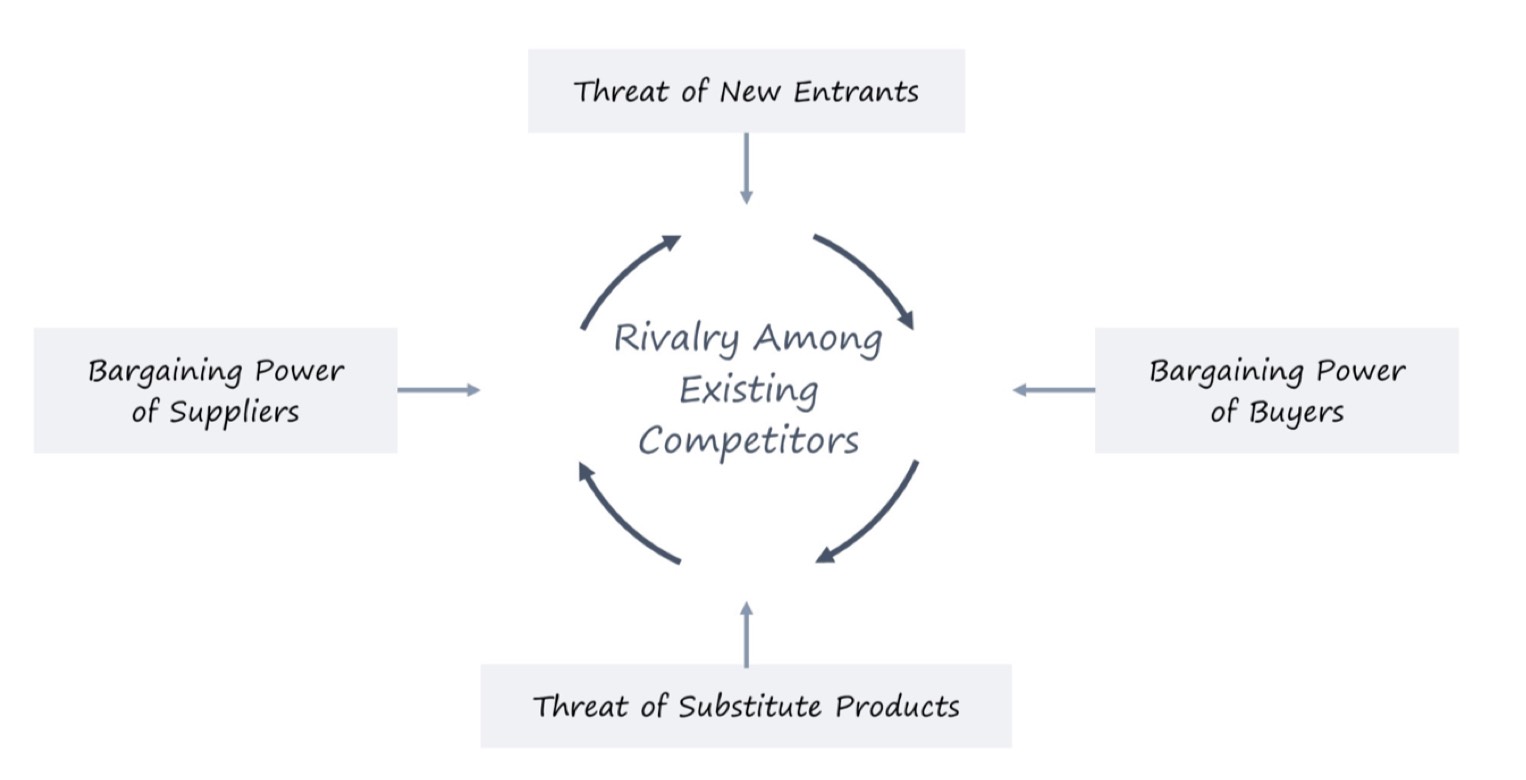 Threat of New Entrants

Bargaining Power of Suppliers

Rivalry Among Existing Competitors

Bargaining Power of Buyers

Threat of Substitute Products